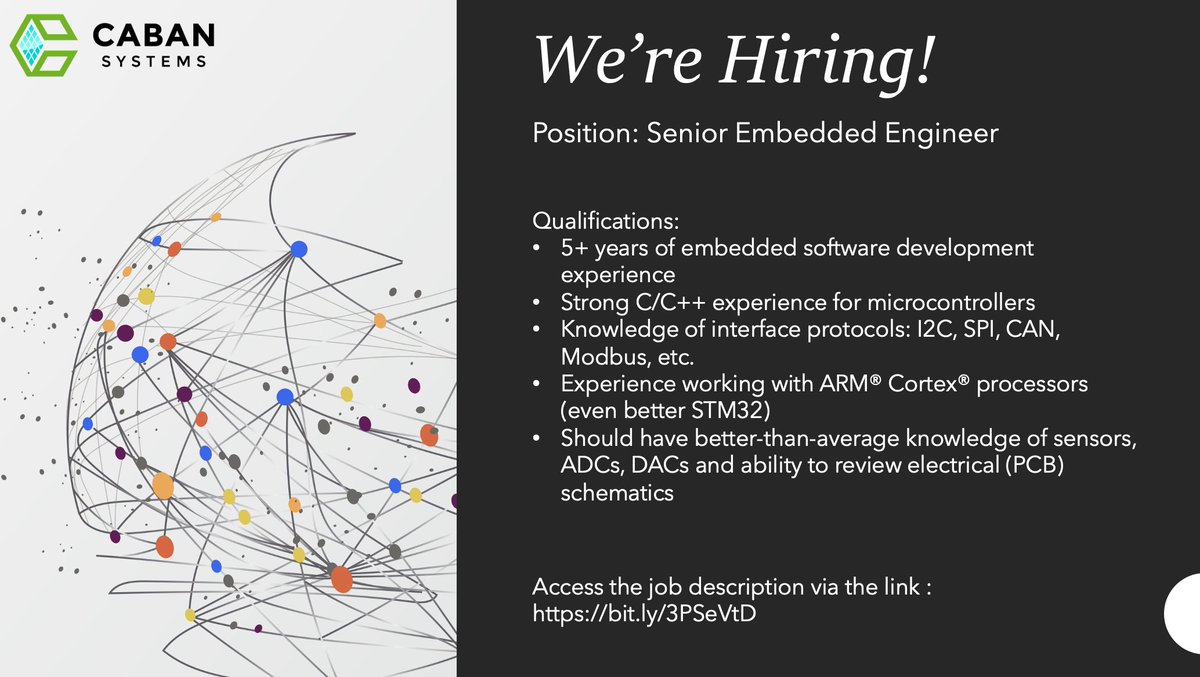 CABAN SYSTEMS

We're Hiring!

Position: Senior Embedded Engineer

Qualifications:
• 5+ years of embedded software development experience
• Strong C/C++ experience for microcontrollers
• Knowledge of interface protocols: I2C, SPI, CAN, Modbus, etc.
• Experience working with ARM® Cortex® processors (even better STM32)
• Should have better-than-average knowledge of sensors, ADCs, DACs and ability to review electrical (PCB) schematics

Access the job description via the link : https://bit.ly/3PSeVtD